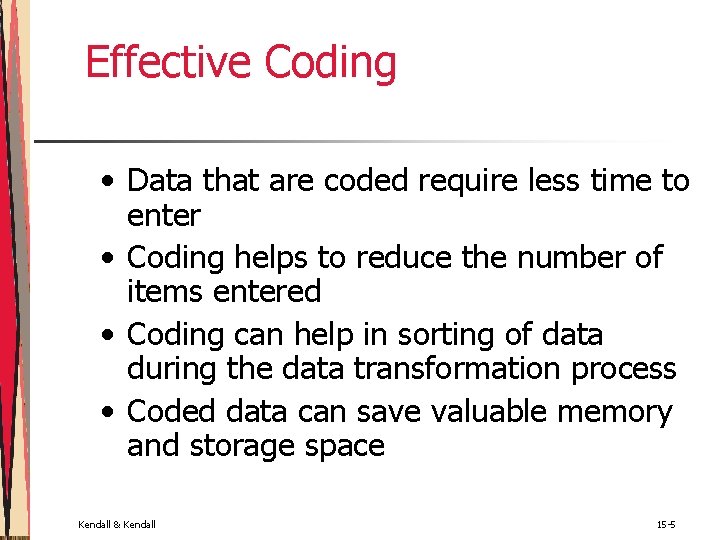 Effective Coding

• Data that are coded require less time to enter
• Coding helps to reduce the number of items entered
• Coding can help in sorting of data during the data transformation process
• Coded data can save valuable memory and storage space

Kendall & Kendall

15-5